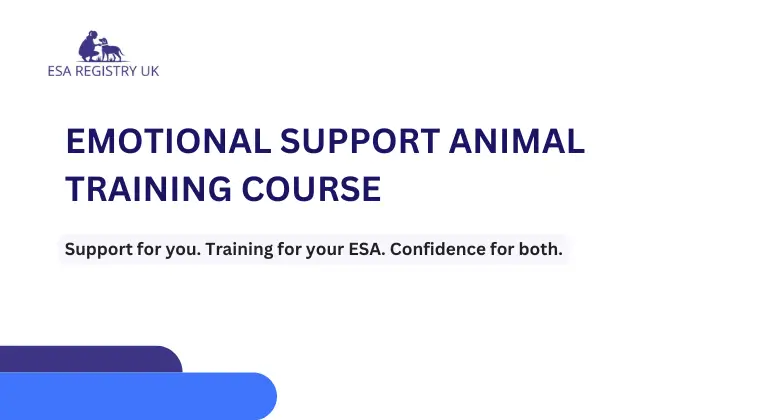 ESA REGISTRY UK

EMOTIONAL SUPPORT ANIMAL TRAINING COURSE

Support for you. Training for your ESA. Confidence for both.